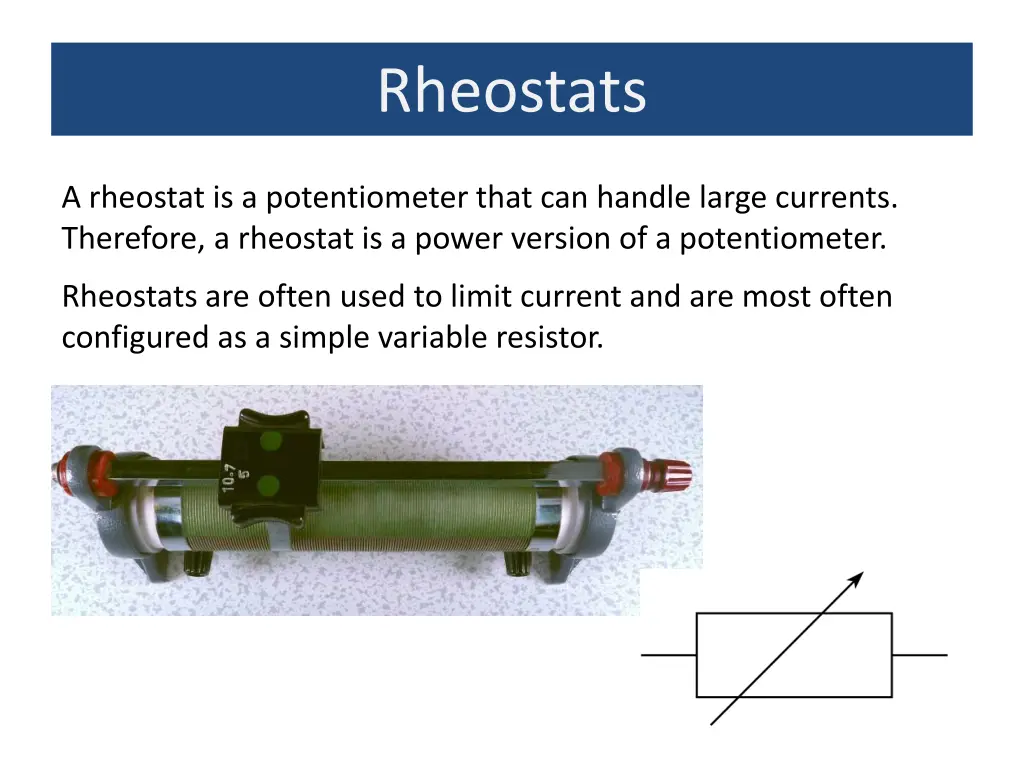 Rheostats

A rheostat is a potentiometer that can handle large currents. Therefore, a rheostat is a power version of a potentiometer.

Rheostats are often used to limit current and are most often configured as a simple variable resistor.

10-7
5